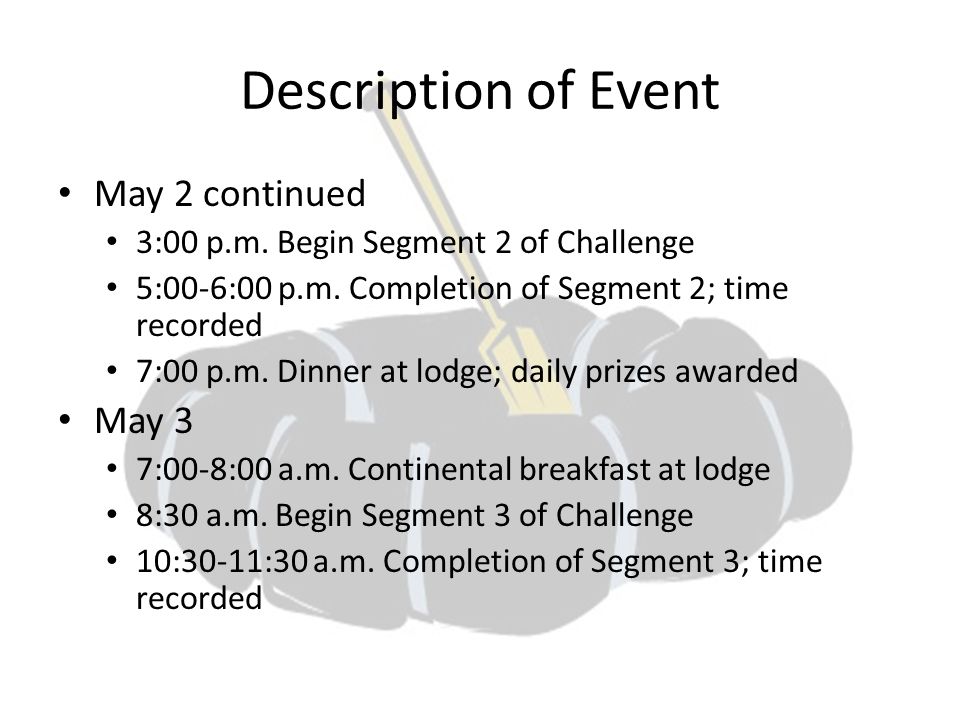 Description of Event

• May 2 continued
  • 3:00 p.m. Begin Segment 2 of Challenge
  • 5:00-6:00 p.m. Completion of Segment 2; time recorded
  • 7:00 p.m. Dinner at lodge; daily prizes awarded
• May 3
  • 7:00-8:00 a.m. Continental breakfast at lodge
  • 8:30 a.m. Begin Segment 3 of Challenge
  • 10:30-11:30 a.m. Completion of Segment 3; time recorded